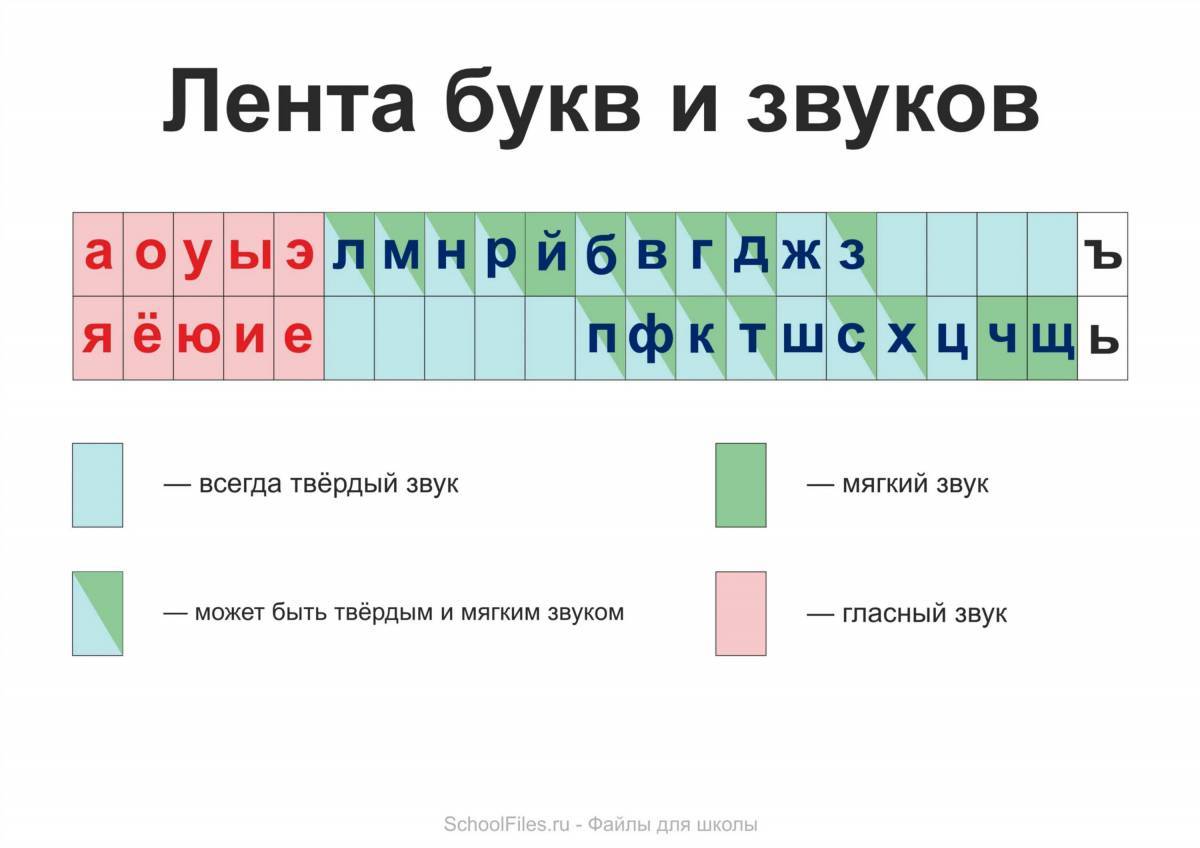 Лента букв и звуков

| а | о | у | ы | э | л | м | н | р | й | б | в | г | д | ж | з | | | | | ъ |
|---|---|---|---|---|---|---|---|---|---|---|---|---|---|---|---|---|---|---|---|---|
| я | ё | ю | и | е | | | | | | п | ф | к | т | ш | с | х | ц | ч | щ | ь |

— всегда твёрдый звук

— мягкий звук

— может быть твёрдым и мягким звуком

— гласный звук

SchoolFiles.ru - Файлы для школы